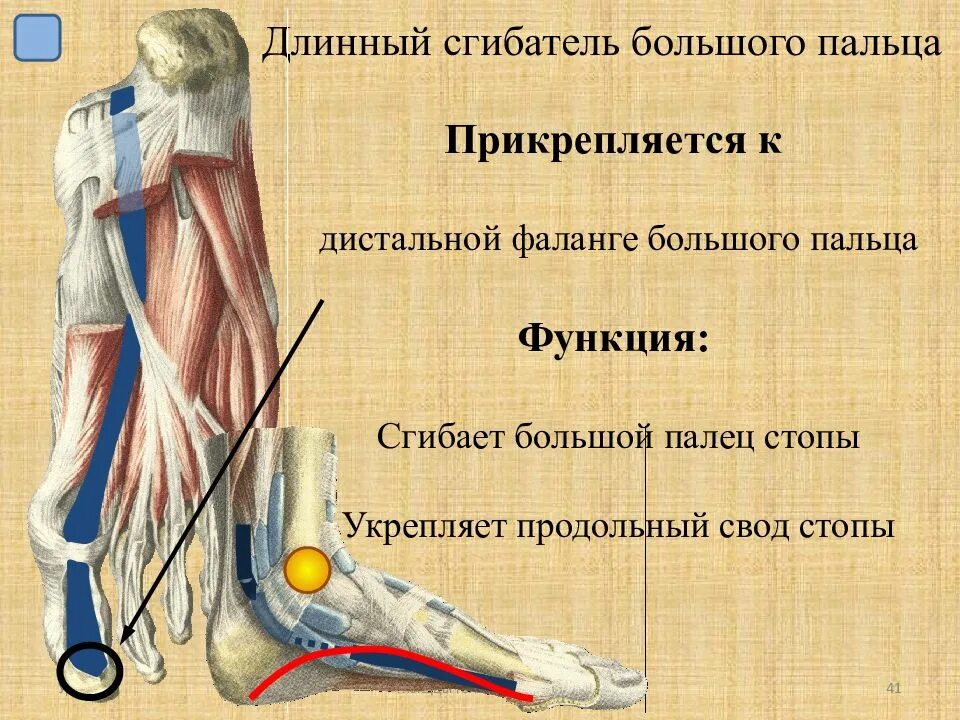 Длинный сгибатель большого пальца

Прикрепляется к

дистальной фаланге большого пальца

Функция:

Сгибает большой палец стопы

Укрепляет продольный свод стопы

41